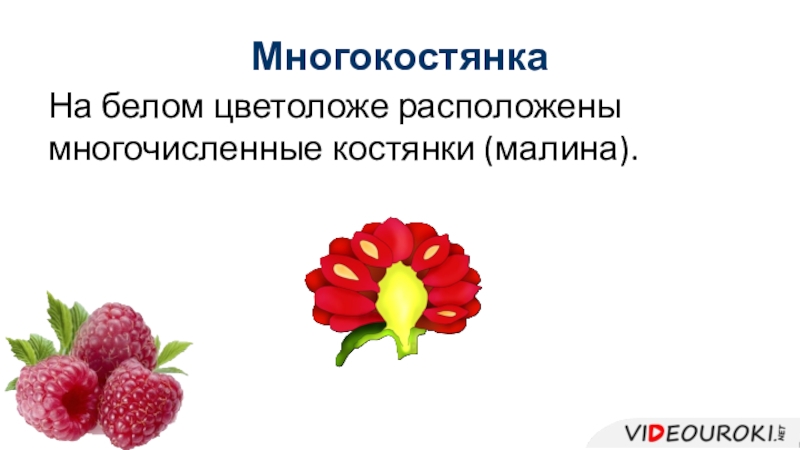 Многокостянка

На белом цветоложе расположены многочисленные костянки (малина).

VIDEOUROKI.NET